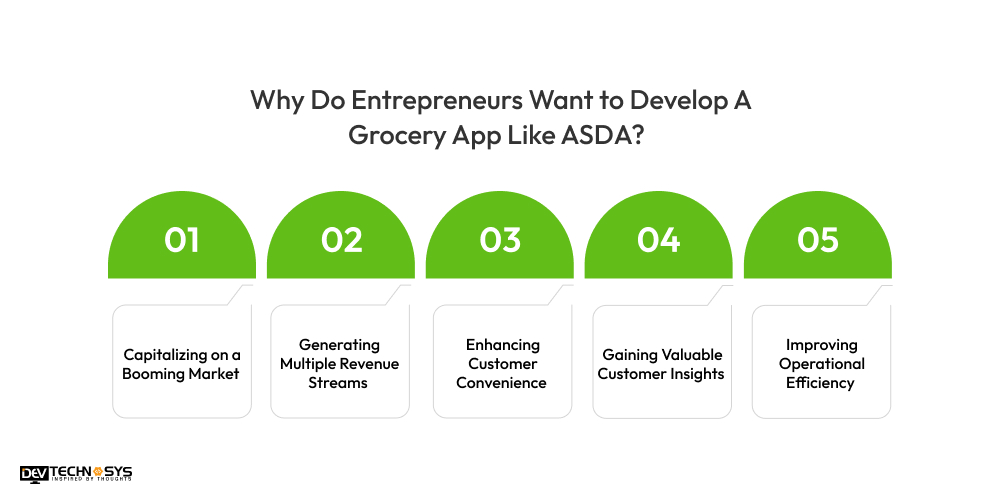 Why Do Entrepreneurs Want to Develop A Grocery App Like ASDA?

01

Capitalizing on a Booming Market

02

Generating Multiple Revenue Streams

03

Enhancing Customer Convenience

04

Gaining Valuable Customer Insights

05

Improving Operational Efficiency

DEV TECHNOSYS
INSPIRED BY THOUGHTS